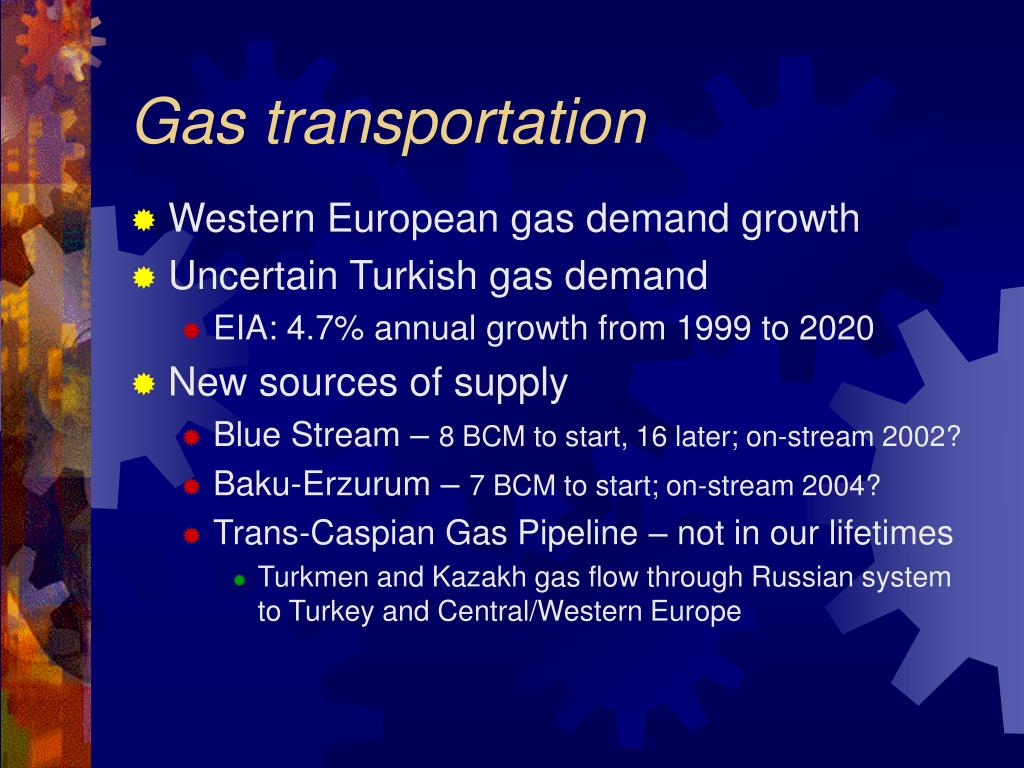 Gas transportation

Western European gas demand growth

Uncertain Turkish gas demand

EIA: 4.7% annual growth from 1999 to 2020

New sources of supply

Blue Stream – 8 BCM to start, 16 later; on-stream 2002?

Baku-Erzurum – 7 BCM to start; on-stream 2004?

Trans-Caspian Gas Pipeline – not in our lifetimes

Turkmen and Kazakh gas flow through Russian system to Turkey and Central/Western Europe